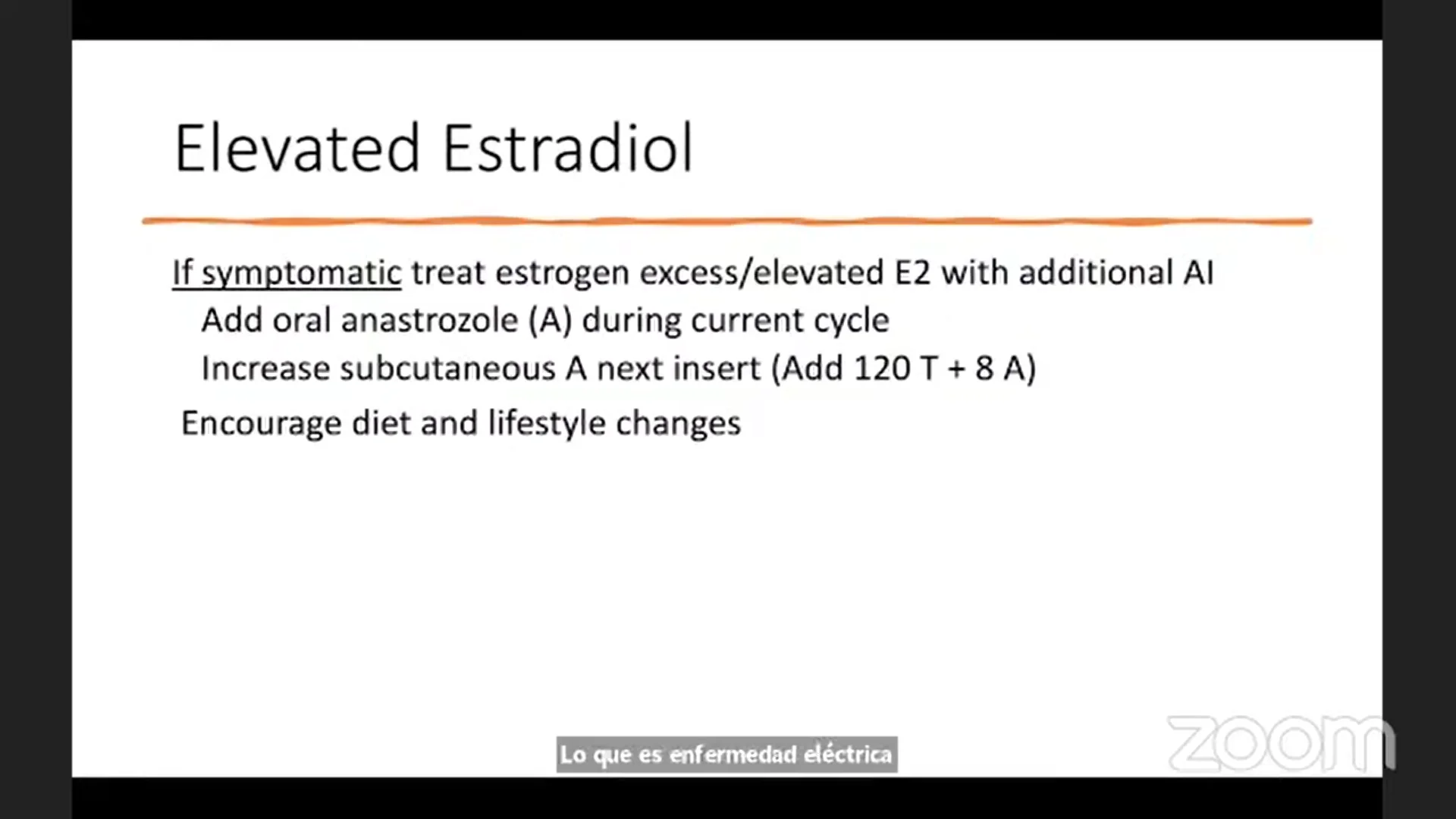 Elevated Estradiol

If symptomatic treat estrogen excess/elevated E2 with additional AI

Add oral anastrozole (A) during current cycle

Increase subcutaneous A next insert (Add 120 T + 8 A)

Encourage diet and lifestyle changes

Lo que es enfermedad eléctrica

zoom